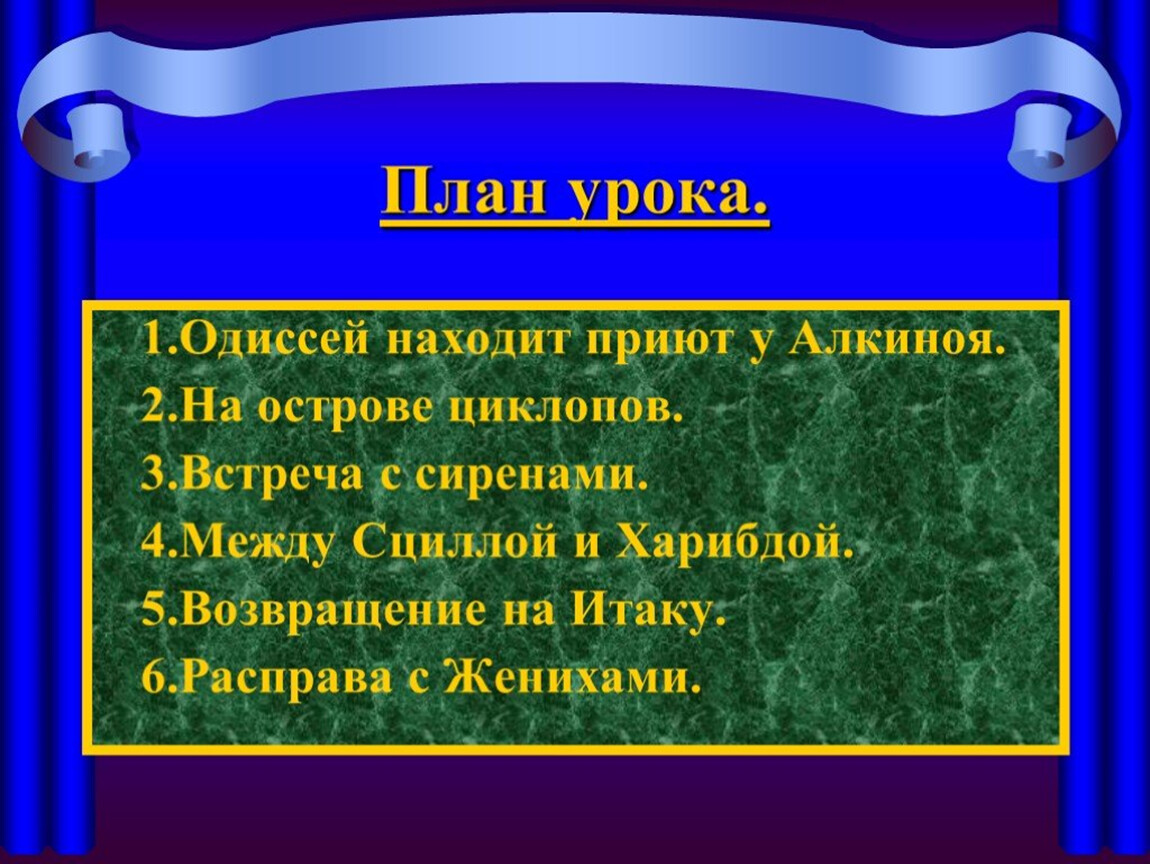 План урока.

1.Одиссей находит приют у Алкиноя.
2.На острове циклопов.
3.Встреча с сиренами.
4.Между Сциллой и Харибдой.
5.Возвращение на Итаку.
6.Расправа с Женихами.